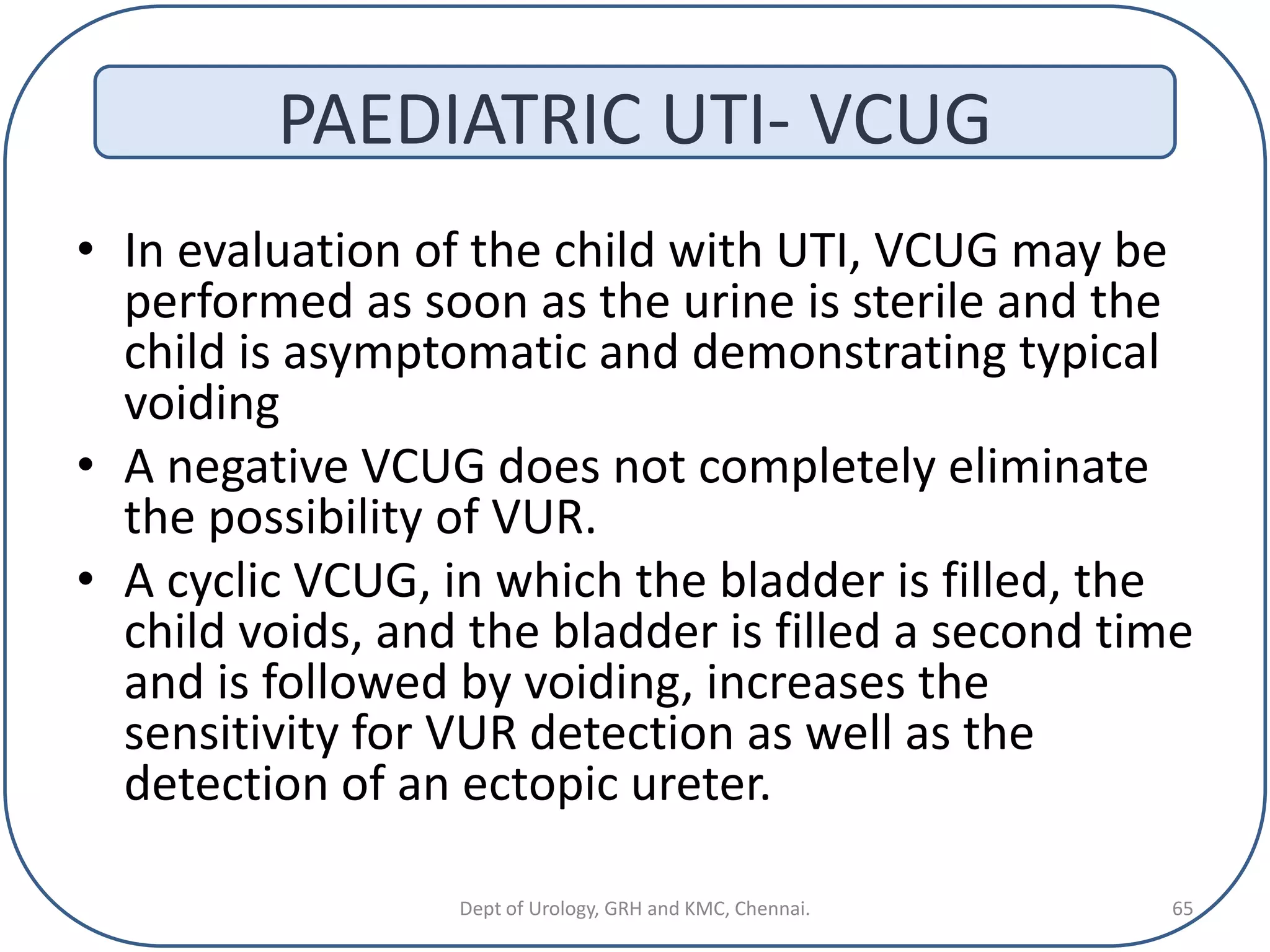 PAEDIATRIC UTI- VCUG

• In evaluation of the child with UTI, VCUG may be performed as soon as the urine is sterile and the child is asymptomatic and demonstrating typical voiding

• A negative VCUG does not completely eliminate the possibility of VUR.

• A cyclic VCUG, in which the bladder is filled, the child voids, and the bladder is filled a second time and is followed by voiding, increases the sensitivity for VUR detection as well as the detection of an ectopic ureter.

Dept of Urology, GRH and KMC, Chennai.

65